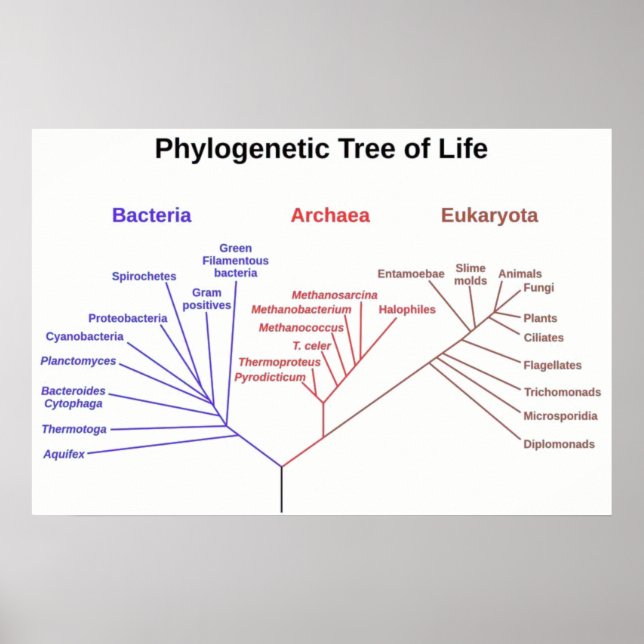 Phylogenetic Tree of Life

Bacteria

Archaea

Eukaryota

Green Filamentous bacteria

Spirochetes

Gram positives

Proteobacteria

Cyanobacteria

Planctomyces

Bacteroides Cytophaga

Thermotoga

Aquifex

Methanosarcina

Methanobacterium

Halophiles

Methanococcus

T. celer

Thermoproteus

Pyrodicticum

Entamoebae

Slime molds

Animals

Fungi

Plants

Ciliates

Flagellates

Trichomonads

Microsporidia

Diplomonads